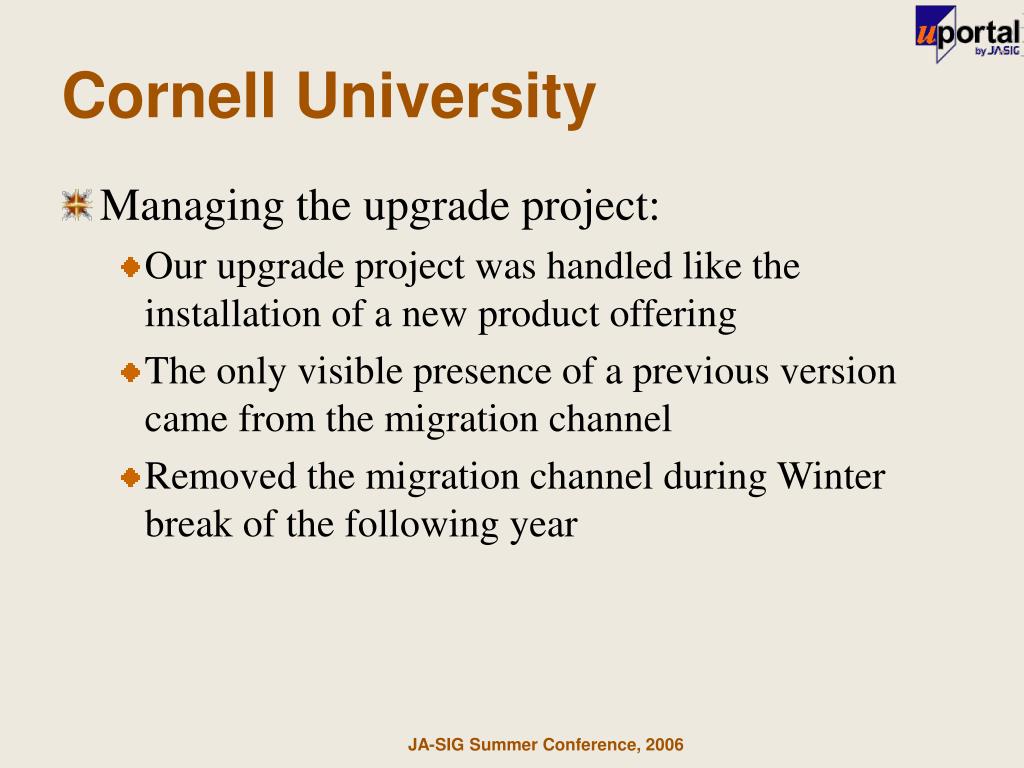 uportal by JA-SIG

Cornell University

Managing the upgrade project:

Our upgrade project was handled like the installation of a new product offering

The only visible presence of a previous version came from the migration channel

Removed the migration channel during Winter break of the following year

JA-SIG Summer Conference, 2006